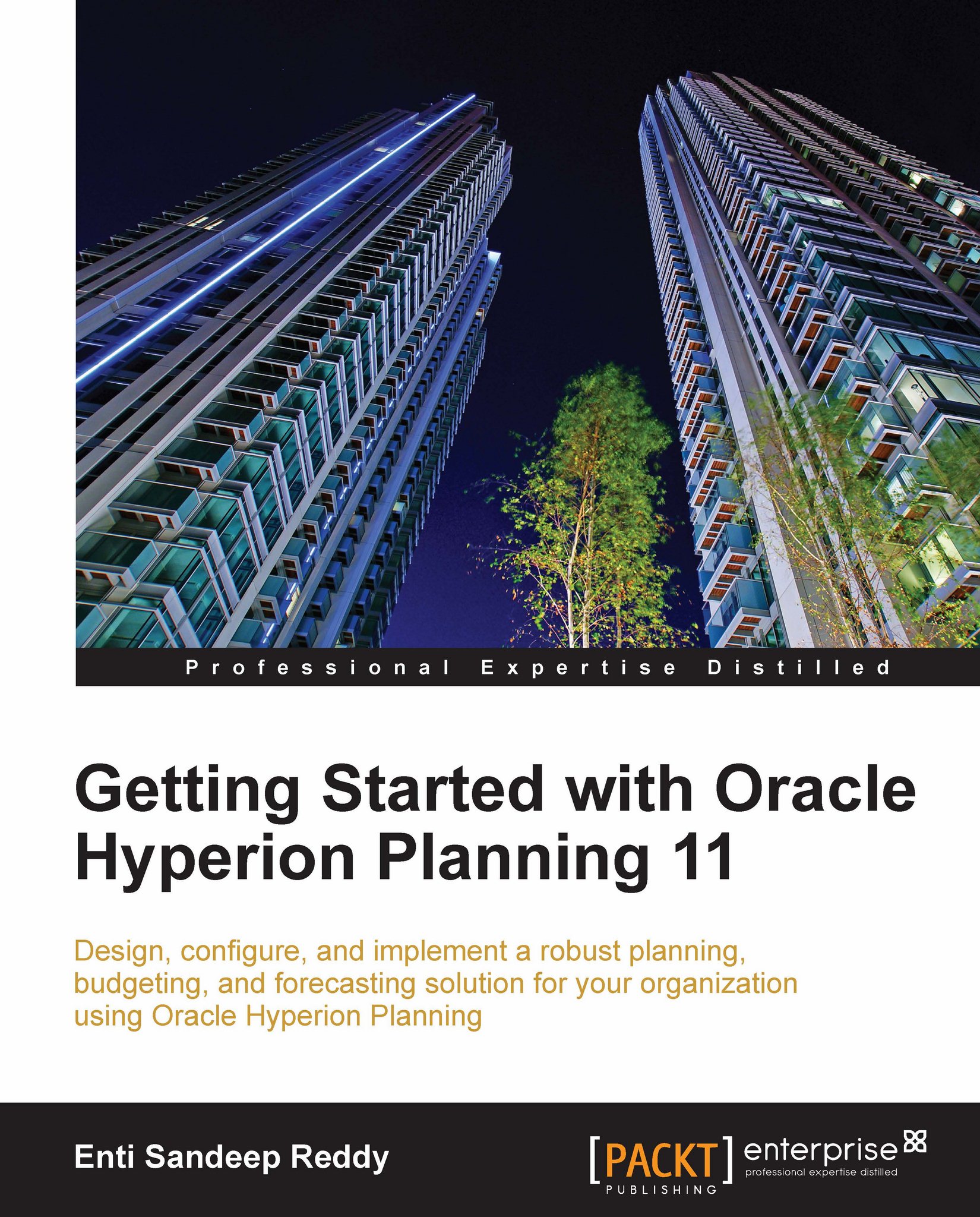 Professional Expertise Distilled

Getting Started with Oracle Hyperion Planning 11

Design, configure, and implement a robust planning, budgeting, and forecasting solution for your organization using Oracle Hyperion Planning

Enti Sandeep Reddy

[PACKT] PUBLISHING enterprise professional expertise distilled